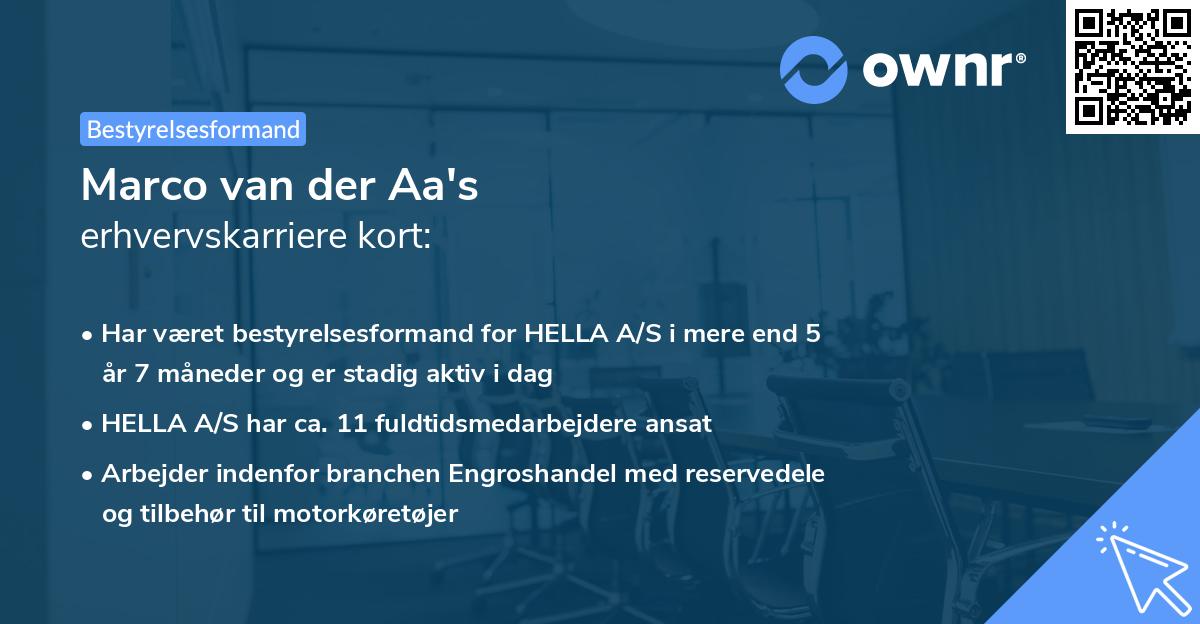 ownr®

Bestyrelsesformand

Marco van der Aa's
erhvervskarriere kort:

• Har været bestyrelsesformand for HELLA A/S i mere end 5 år 7 måneder og er stadig aktiv i dag
• HELLA A/S har ca. 11 fuldtidsmedarbejdere ansat
• Arbejder indenfor branchen Engroshandel med reservedele og tilbehør til motorkøretøjer